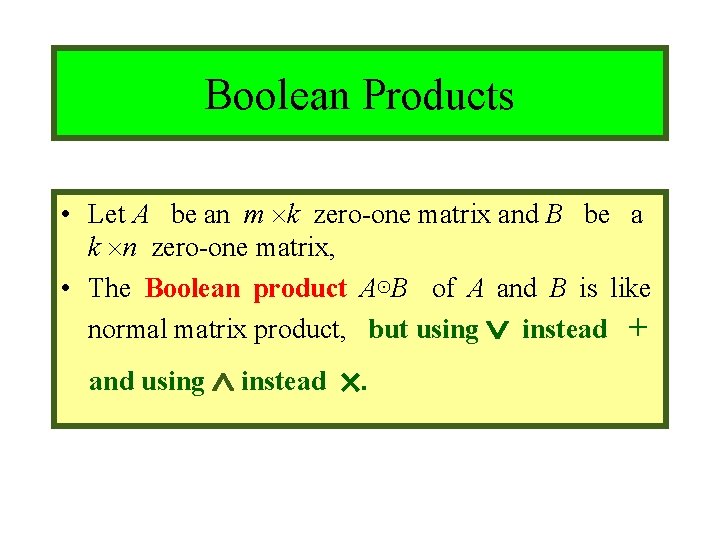 Boolean Products

• Let $A$ be an $m \times k$ zero-one matrix and $B$ be a $k \times n$ zero-one matrix,

• The Boolean product $A \odot B$ of $A$ and $B$ is like normal matrix product, but using $\vee$ instead $+$ and using $\wedge$ instead $\times$.